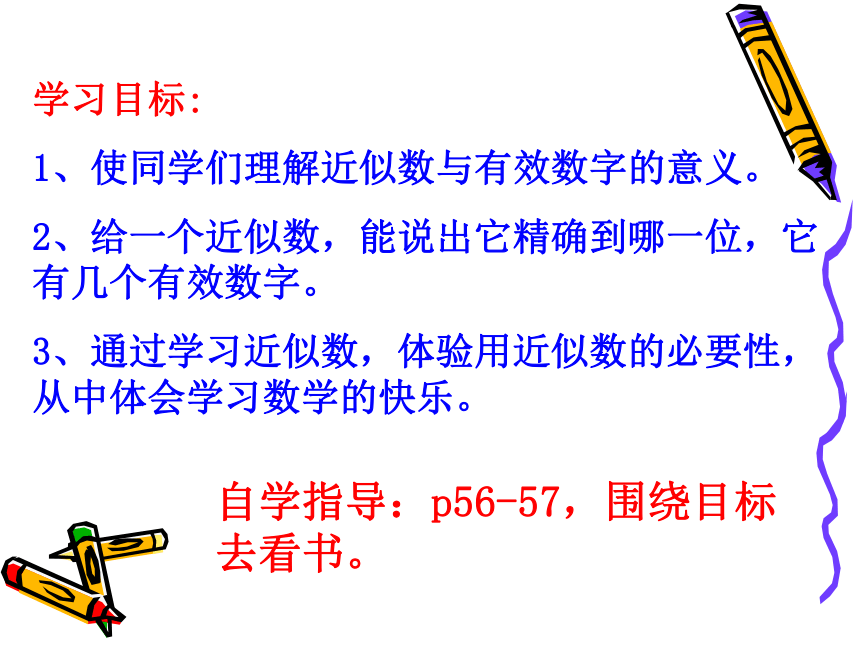 学习目标:

1、使同学们理解近似数与有效数字的意义。

2、给一个近似数，能说出它精确到哪一位，它有几个有效数字。

3、通过学习近似数，体验用近似数的必要性，从中体会学习数学的快乐。

自学指导：p56-57，围绕目标去看书。